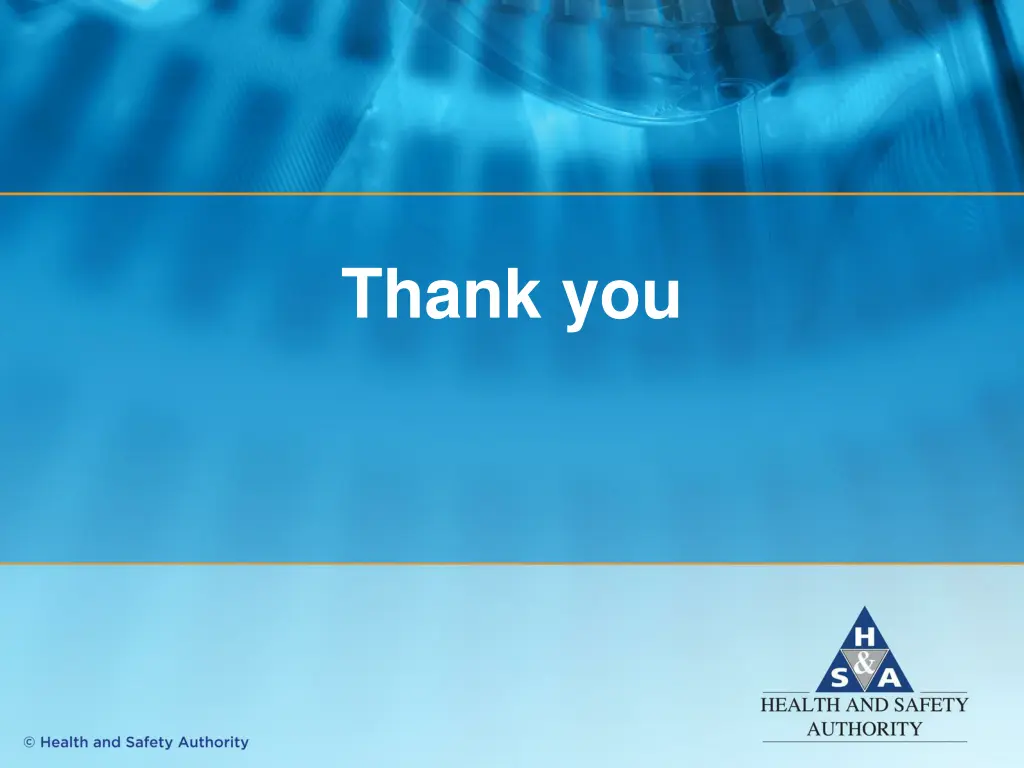 Thank you

H
&
S A
HEALTH AND SAFETY
AUTHORITY

© Health and Safety Authority